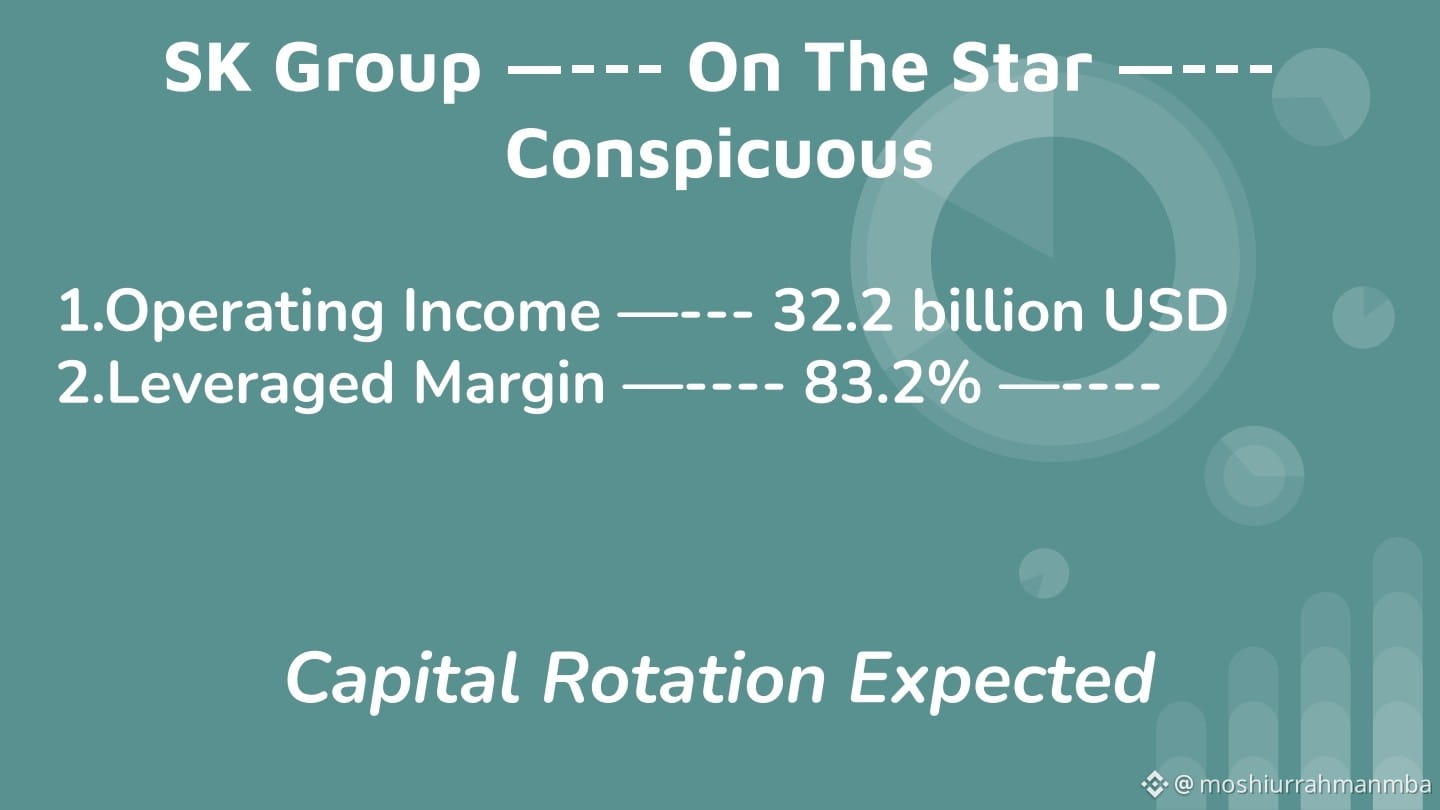 SK Group —--- On The Star —--- Conspicuous

1.Operating Income —--- 32.2 billion USD
2.Leveraged Margin —---- 83.2% —----

Capital Rotation Expected

@ moshiurrahmanmba